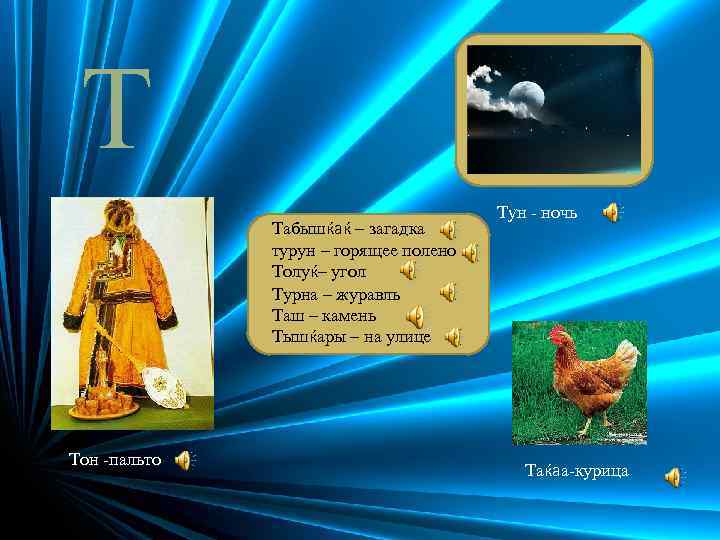 Т

Тун - ночь

Табышќаќ – загадка
турун – горящее полено
Толуќ– угол
Турна – журавль
Таш – камень
Тышќары – на улице

Тон -пальто

Таќаа-курица